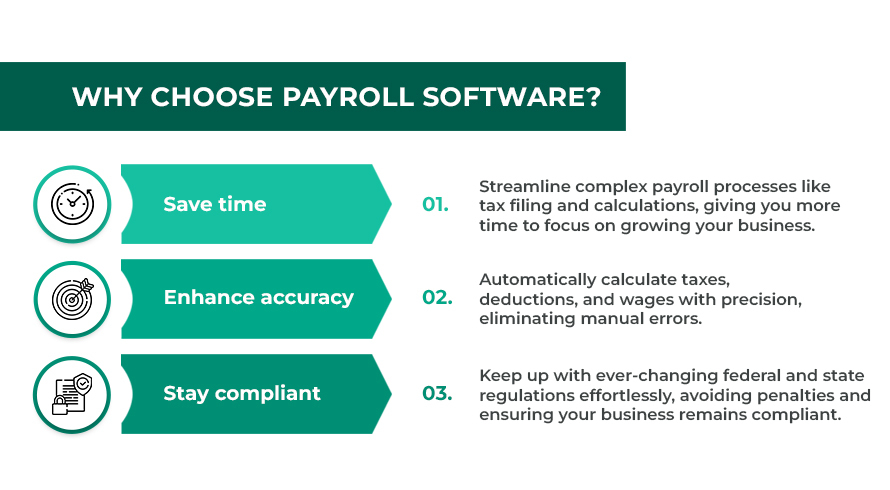 WHY CHOOSE PAYROLL SOFTWARE?

Save time

01.

Streamline complex payroll processes like tax filing and calculations, giving you more time to focus on growing your business.

Enhance accuracy

02.

Automatically calculate taxes, deductions, and wages with precision, eliminating manual errors.

Stay compliant

03.

Keep up with ever-changing federal and state regulations effortlessly, avoiding penalties and ensuring your business remains compliant.